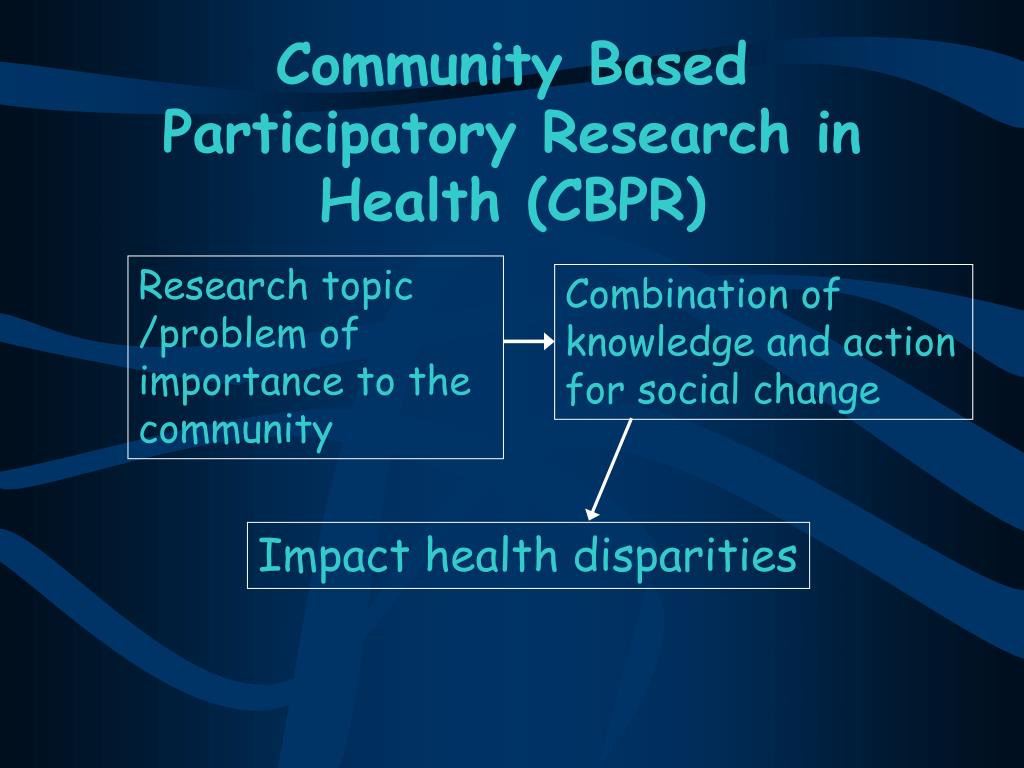 Community Based Participatory Research in Health (CBPR)

Research topic /problem of importance to the community

Combination of knowledge and action for social change

Impact health disparities